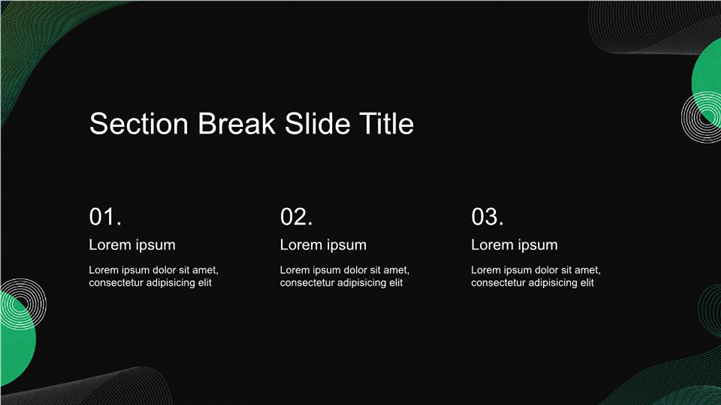 Section Break Slide Title

01.
Lorem ipsum
Lorem ipsum dolor sit amet, consectetur adipisicing elit

02.
Lorem ipsum
Lorem ipsum dolor sit amet, consectetur adipisicing elit

03.
Lorem ipsum
Lorem ipsum dolor sit amet, consectetur adipisicing elit